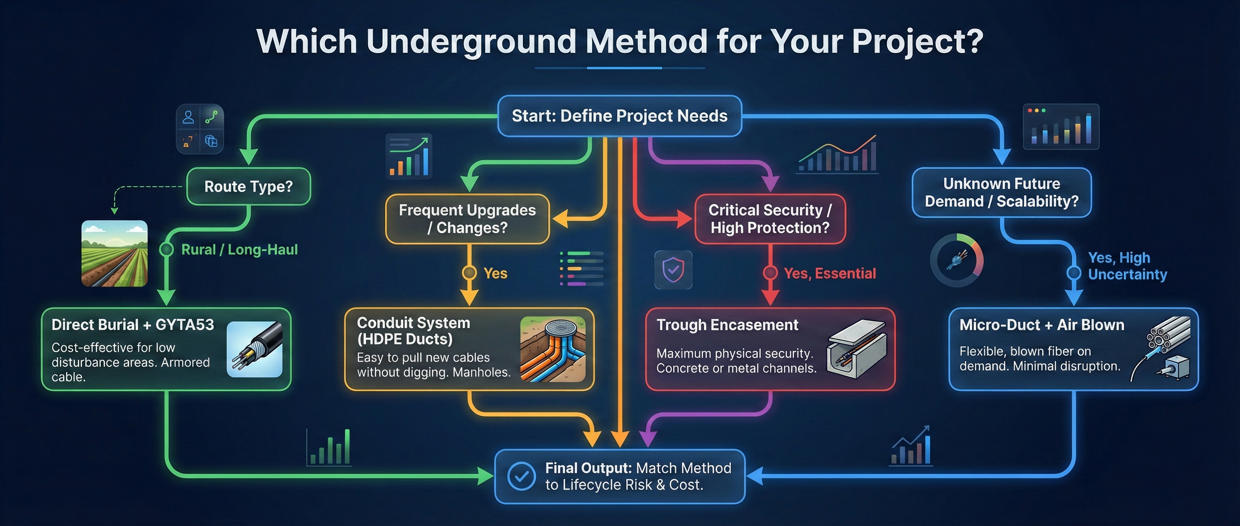 Which Underground Method for Your Project?

Start: Define Project Needs

Route Type?

Rural / Long-Haul

Direct Burial + GYTA53

Cost-effective for low disturbance areas. Armored cable.

Frequent Upgrades / Changes?

Yes

Conduit System (HDPE Ducts)

Easy to pull new cables without digging. Manholes.

Critical Security / High Protection?

Yes, Essential

Trough Encasement

Maximum physical security. Concrete or metal channels.

Unknown Future Demand / Scalability?

Yes, High Uncertainty

Micro-Duct + Air Blown

Flexible, blown fiber on demand. Minimal disruption.

Final Output: Match Method to Lifecycle Risk & Cost.